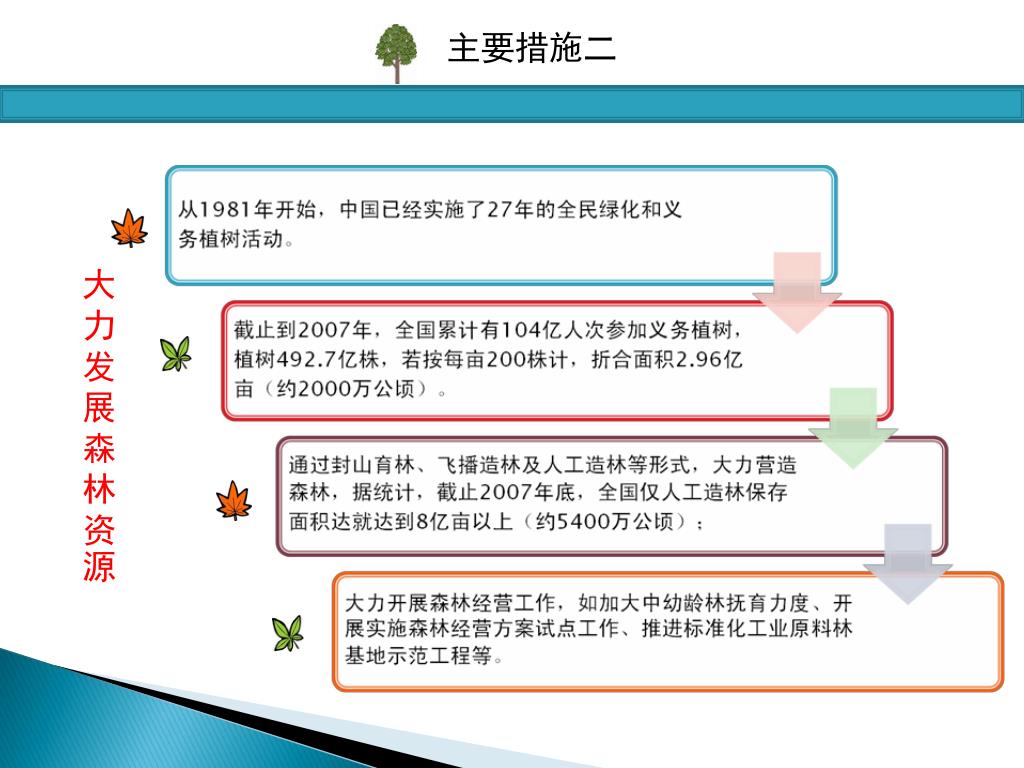 主要措施二

大力发展森林资源

从1981年开始，中国已经实施了27年的全民绿化和义务植树活动。

截止到2007年，全国累计有104亿人次参加义务植树，植树492.7亿株，若按每亩200株计，折合面积2.96亿亩（约2000万公顷）。

通过封山育林、飞播造林及人工造林等形式，大力营造森林，据统计，截止2007年底，全国仅人工造林保存面积达就达到8亿亩以上（约5400万公顷）；

大力开展森林经营工作，如加大中幼龄林抚育力度、开展实施森林经营方案试点工作、推进标准化工业原料林基地示范工程等。